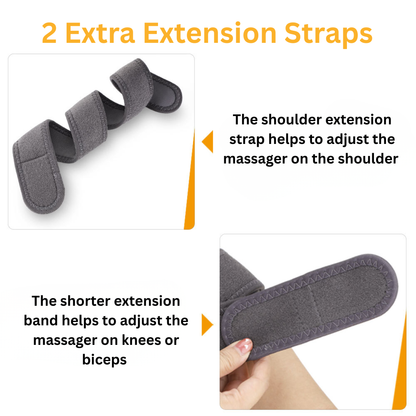 2 Extra Extension Straps

The shoulder extension strap helps to adjust the massager on the shoulder

The shorter extension band helps to adjust the massager on knees or biceps